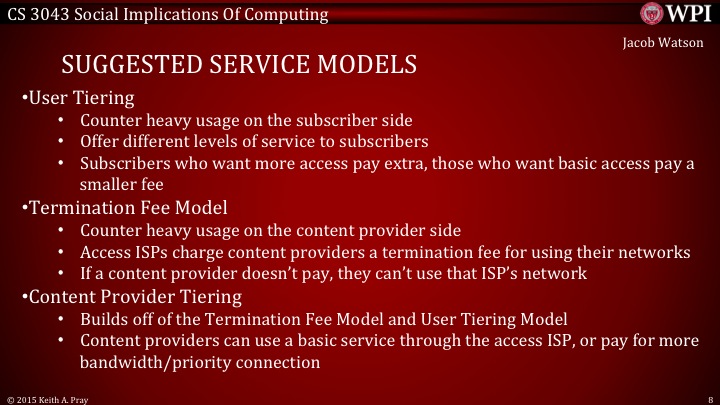 CS 3043 Social Implications Of Computing

WPI

Jacob Watson

SUGGESTED SERVICE MODELS

•User Tiering
• Counter heavy usage on the subscriber side
• Offer different levels of service to subscribers
• Subscribers who want more access pay extra, those who want basic access pay a smaller fee

•Termination Fee Model
• Counter heavy usage on the content provider side
• Access ISPs charge content providers a termination fee for using their networks
• If a content provider doesn't pay, they can't use that ISP's network

•Content Provider Tiering
• Builds off of the Termination Fee Model and User Tiering Model
• Content providers can use a basic service through the access ISP, or pay for more bandwidth/priority connection

© 2015 Keith A. Pray

8